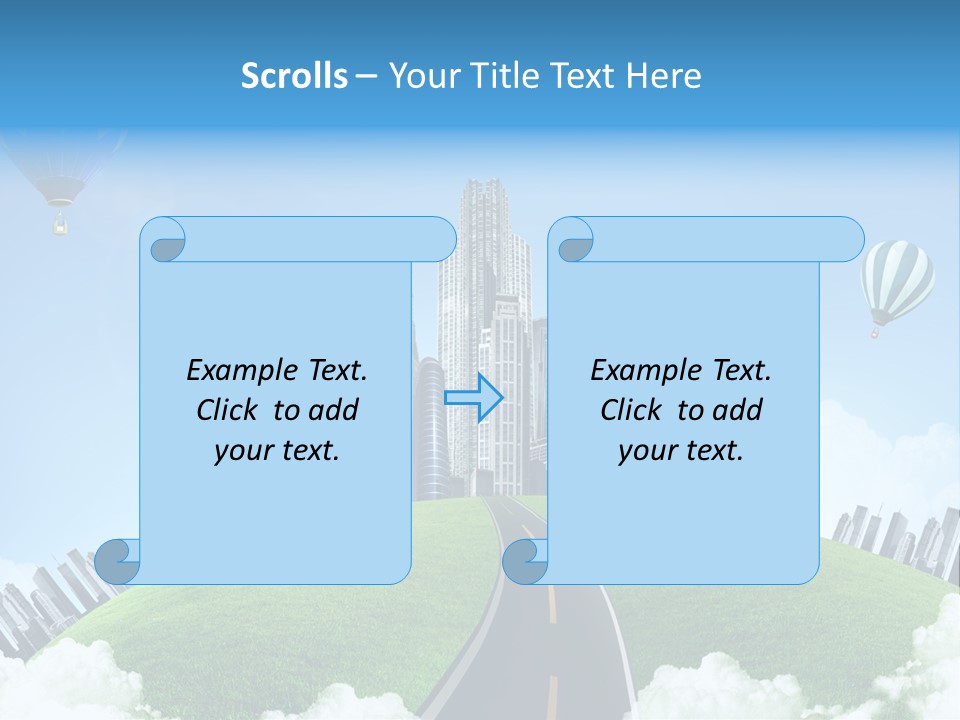 Scrolls – Your Title Text Here

Example Text. Click to add your text.

Example Text. Click to add your text.